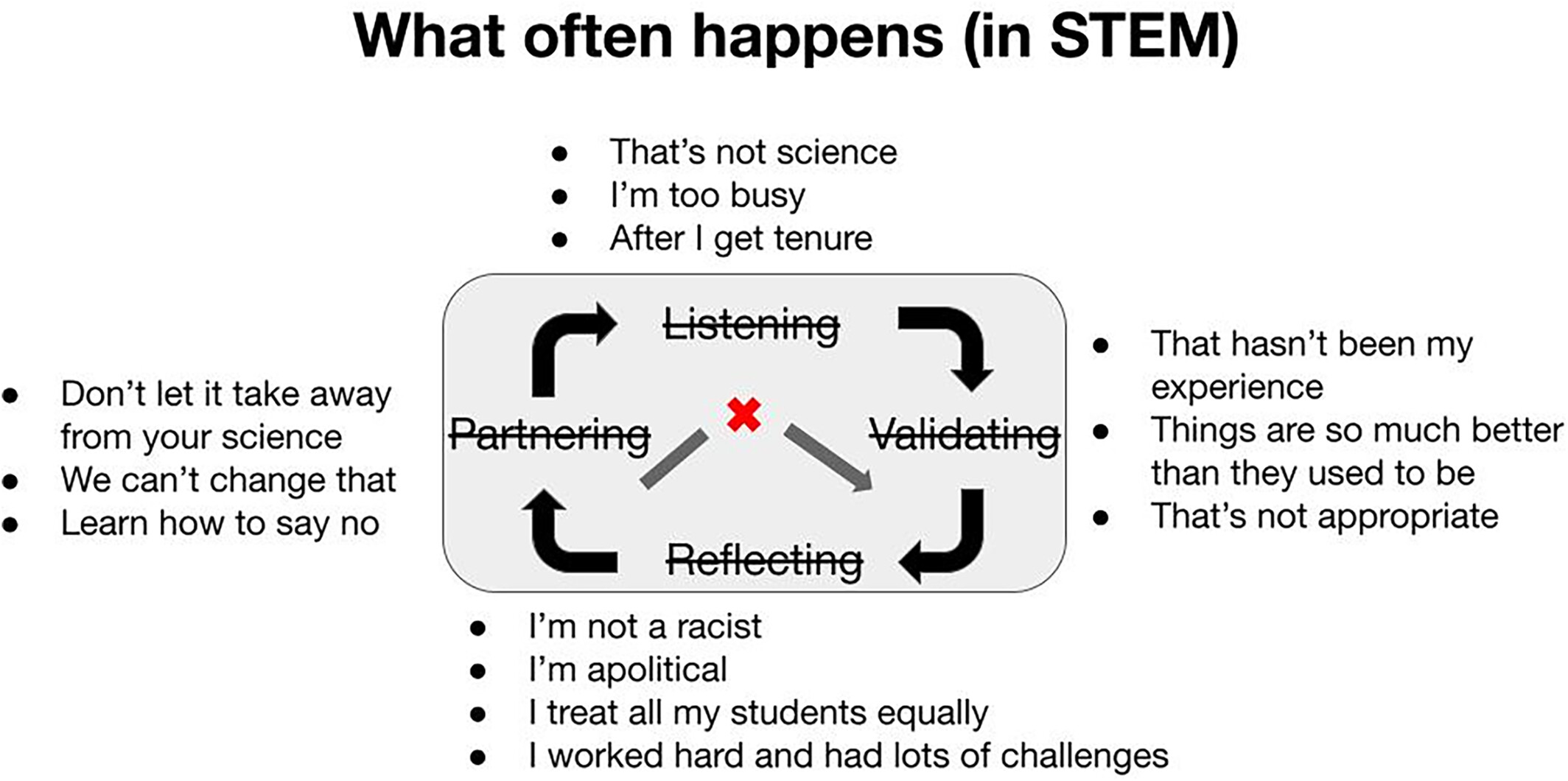 What often happens (in STEM)

- That's not science
- I'm too busy
- After I get tenure

- Don't let it take away from your science
- We can't change that
- Learn how to say no

~~Listening~~

~~Partnering~~

~~Validating~~

~~Reflecting~~

- That hasn't been my experience
- Things are so much better than they used to be
- That's not appropriate

- I'm not a racist
- I'm apolitical
- I treat all my students equally
- I worked hard and had lots of challenges